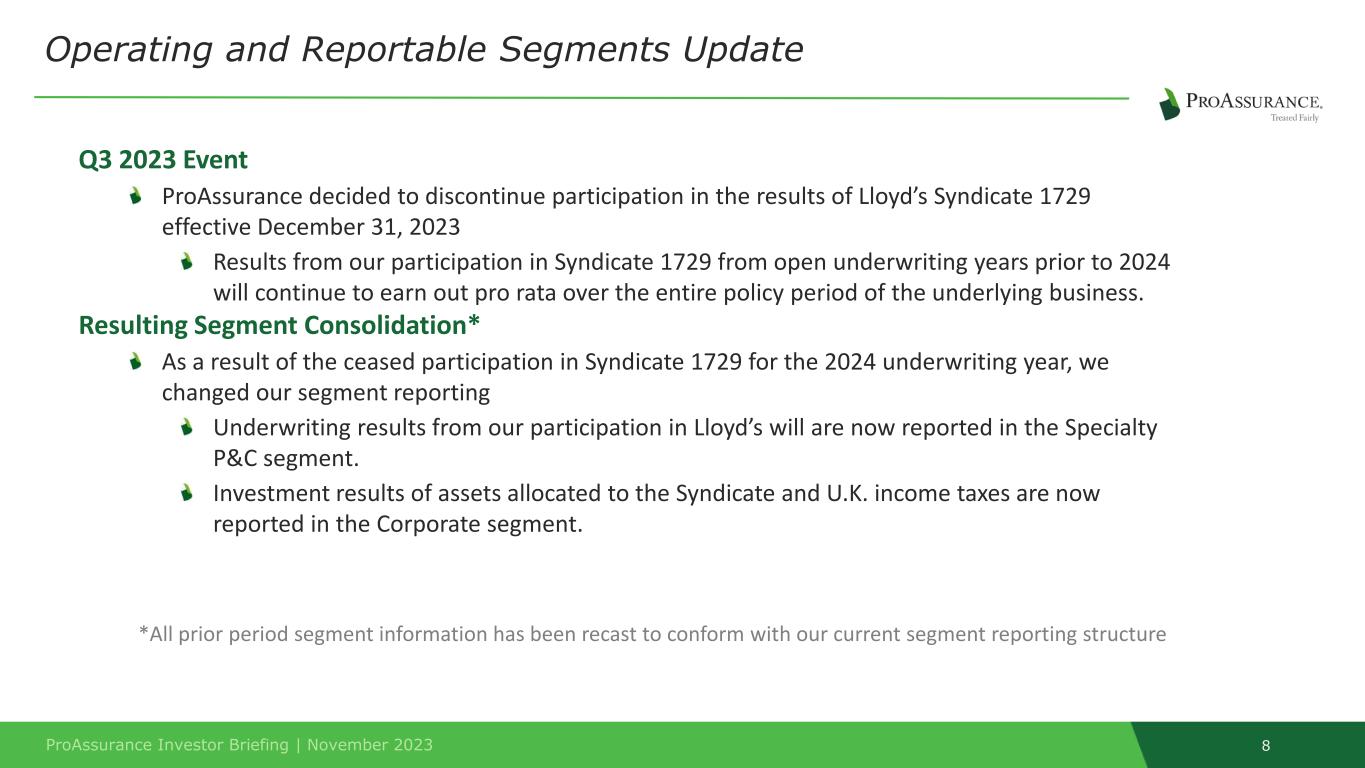 Operating and Reportable Segments Update

PROASSURANCE.
Treated Fairly

Q3 2023 Event

ProAssurance decided to discontinue participation in the results of Lloyd's Syndicate 1729 effective December 31, 2023

Results from our participation in Syndicate 1729 from open underwriting years prior to 2024 will continue to earn out pro rata over the entire policy period of the underlying business.

Resulting Segment Consolidation*

As a result of the ceased participation in Syndicate 1729 for the 2024 underwriting year, we changed our segment reporting

Underwriting results from our participation in Lloyd's will are now reported in the Specialty P&C segment.

Investment results of assets allocated to the Syndicate and U.K. income taxes are now reported in the Corporate segment.

*All prior period segment information has been recast to conform with our current segment reporting structure

ProAssurance Investor Briefing | November 2023

8